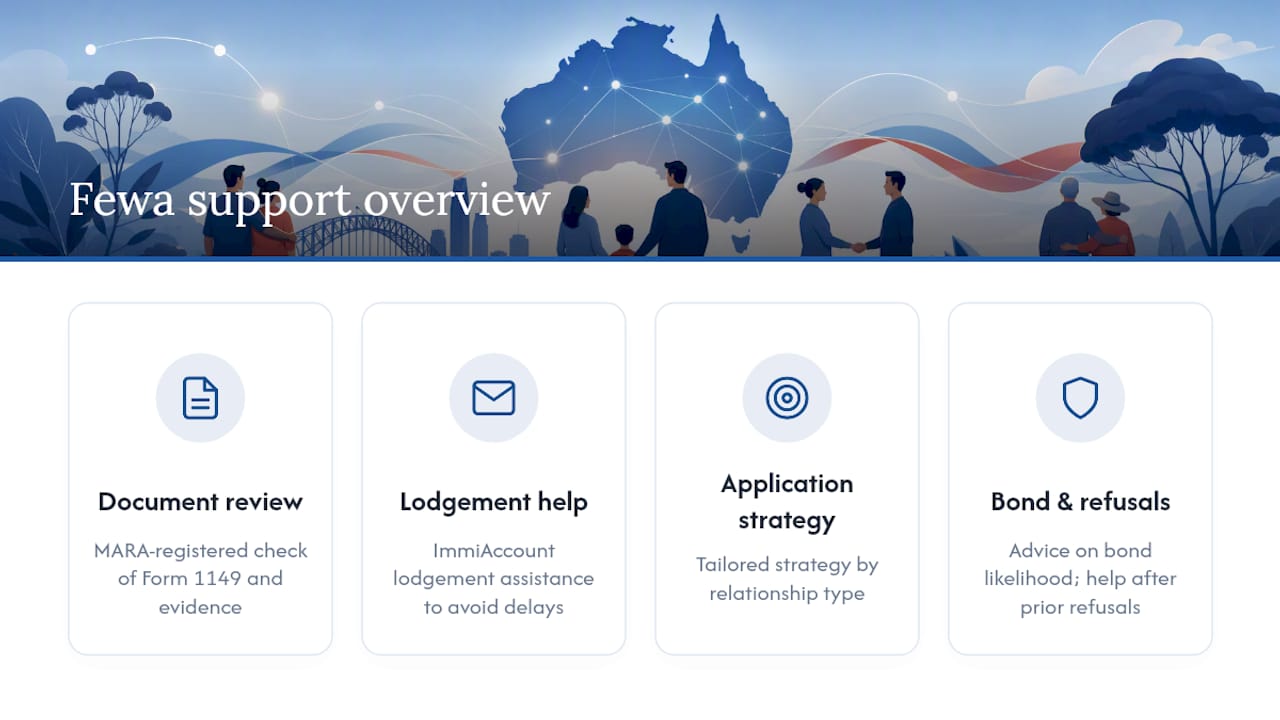 Fewa support overview

Document review

MARA-registered check of Form 1149 and evidence

Lodgement help

ImmiAccount lodgement assistance to avoid delays

Application strategy

Tailored strategy by relationship type

Bond & refusals

Advice on bond likelihood; help after prior refusals